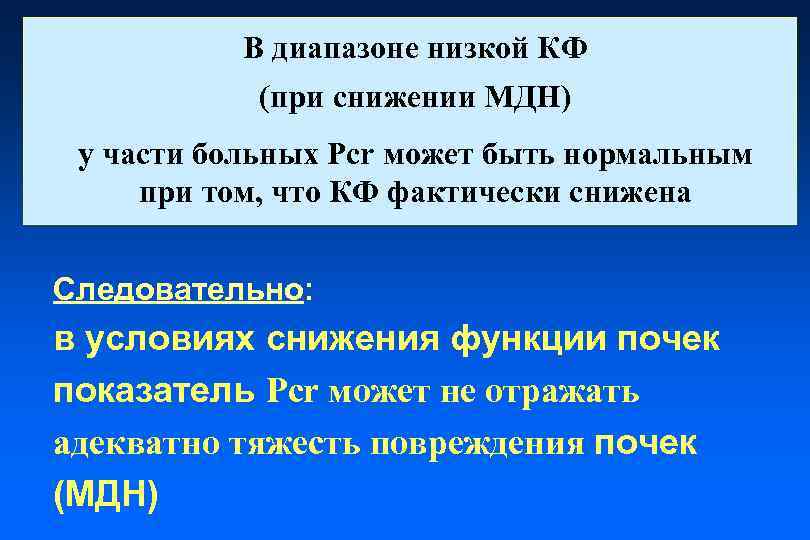 В диапазоне низкой КФ
(при снижении МДН)
у части больных Pcr может быть нормальным при том, что КФ фактически снижена

Следовательно:
в условиях снижения функции почек показатель Pcr может не отражать адекватно тяжесть повреждения почек (МДН)